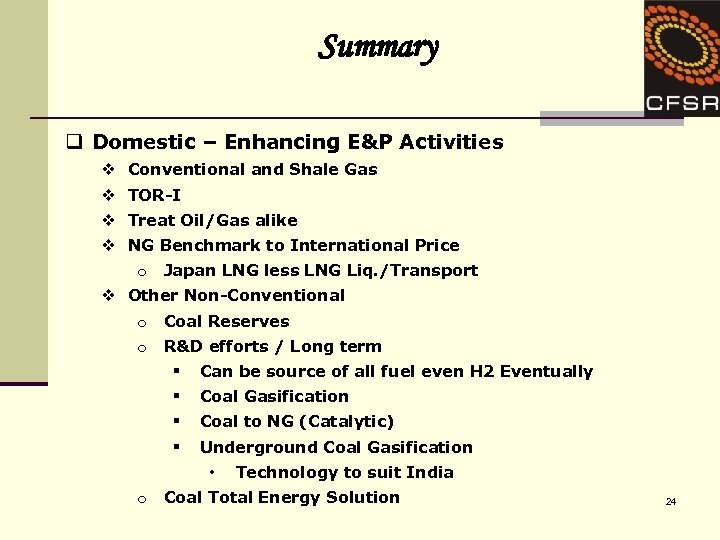 Summary

CFSR

❑ Domestic – Enhancing E&P Activities

❖ Conventional and Shale Gas

❖ TOR-I

❖ Treat Oil/Gas alike

❖ NG Benchmark to International Price

o Japan LNG less LNG Liq./Transport

❖ Other Non-Conventional

o Coal Reserves

o R&D efforts / Long term

▪ Can be source of all fuel even H2 Eventually

▪ Coal Gasification

▪ Coal to NG (Catalytic)

▪ Underground Coal Gasification

• Technology to suit India

o Coal Total Energy Solution

24